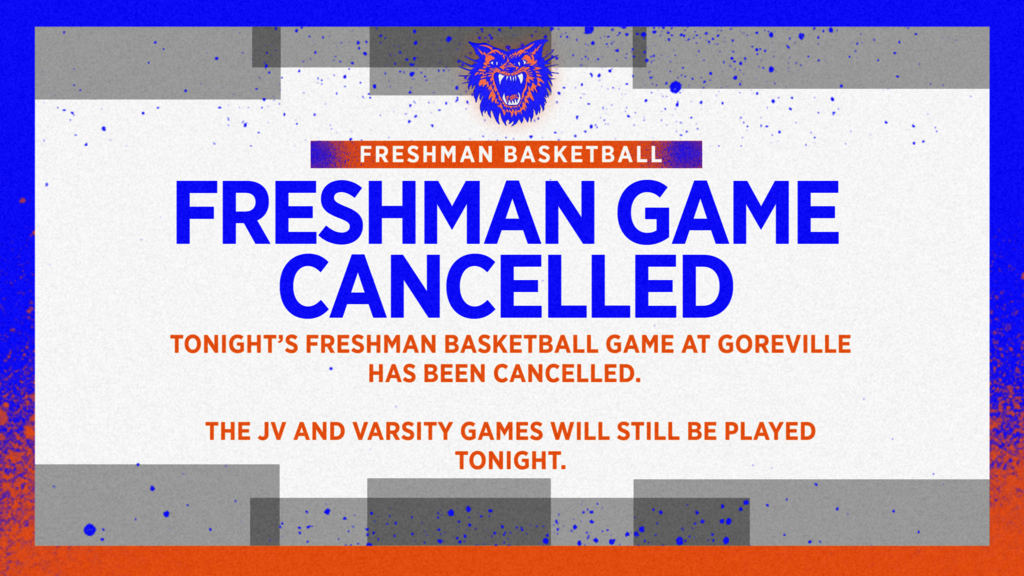 FRESHMAN BASKETBALL

FRESHMAN GAME CANCELLED

TONIGHT'S FRESHMAN BASKETBALL GAME AT GOREVILLE HAS BEEN CANCELLED.

THE JV AND VARSITY GAMES WILL STILL BE PLAYED TONIGHT.